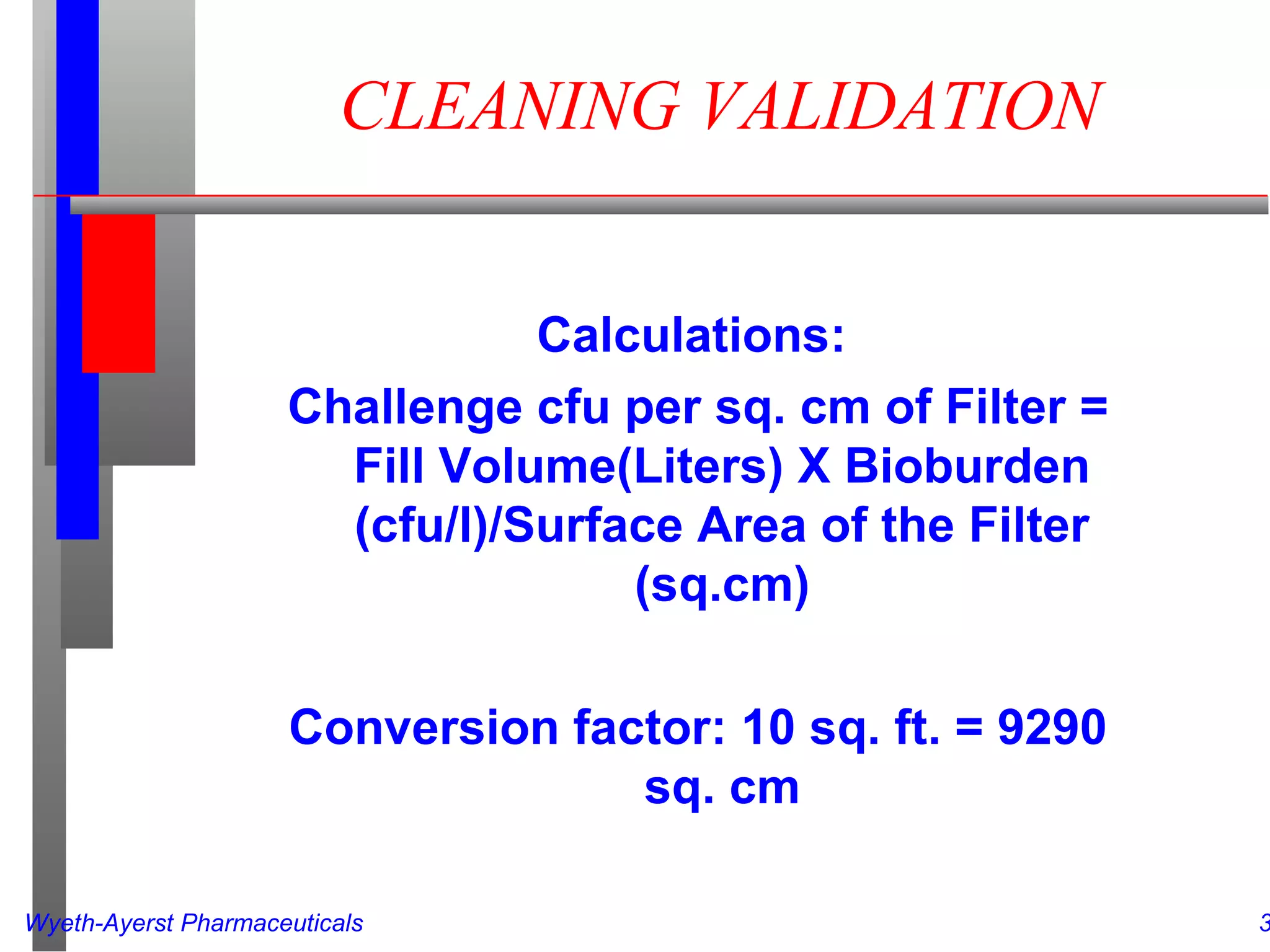 CLEANING VALIDATION

Calculations:

Challenge cfu per sq. cm of Filter = Fill Volume(Liters) X Bioburden (cfu/l)/Surface Area of the Filter (sq.cm)

Conversion factor: 10 sq. ft. = 9290 sq. cm

Wyeth-Ayerst Pharmaceuticals

3